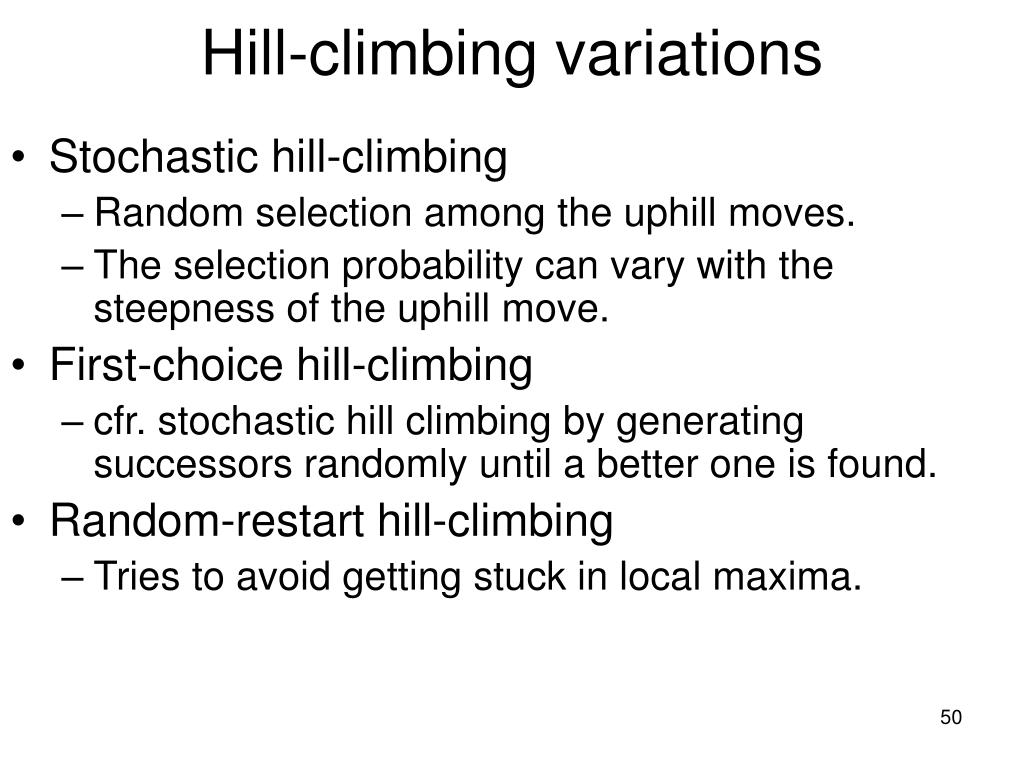 Hill-climbing variations

• Stochastic hill-climbing
– Random selection among the uphill moves.
– The selection probability can vary with the steepness of the uphill move.
• First-choice hill-climbing
– cfr. stochastic hill climbing by generating successors randomly until a better one is found.
• Random-restart hill-climbing
– Tries to avoid getting stuck in local maxima.

50